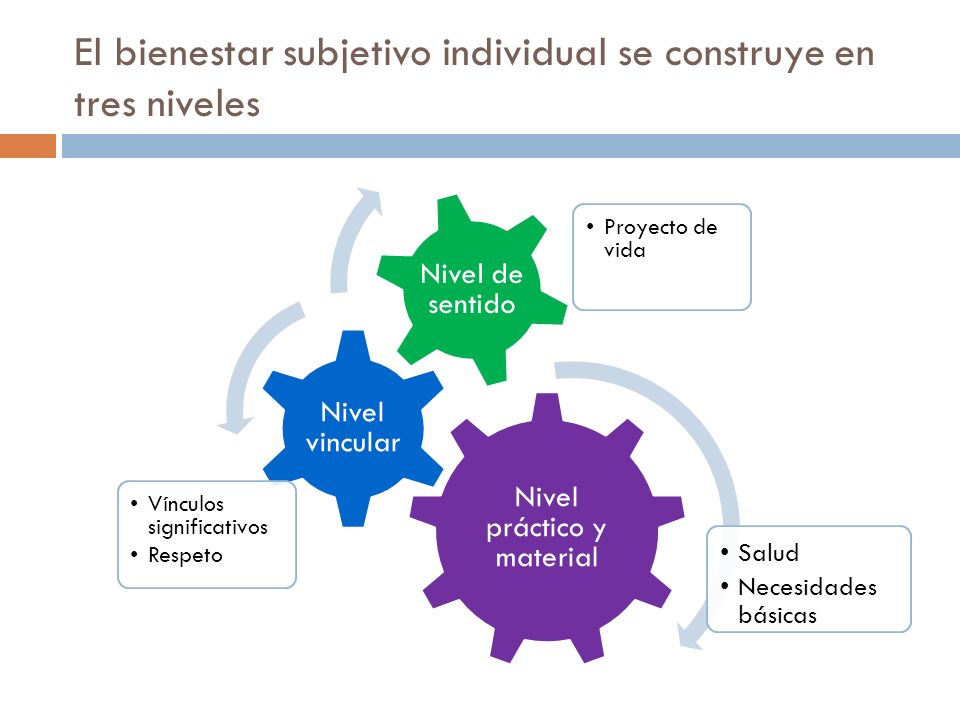 El bienestar subjetivo individual se construye en tres niveles

Nivel de sentido

• Proyecto de vida

Nivel vincular

• Vínculos significativos
• Respeto

Nivel práctico y material

• Salud
• Necesidades básicas